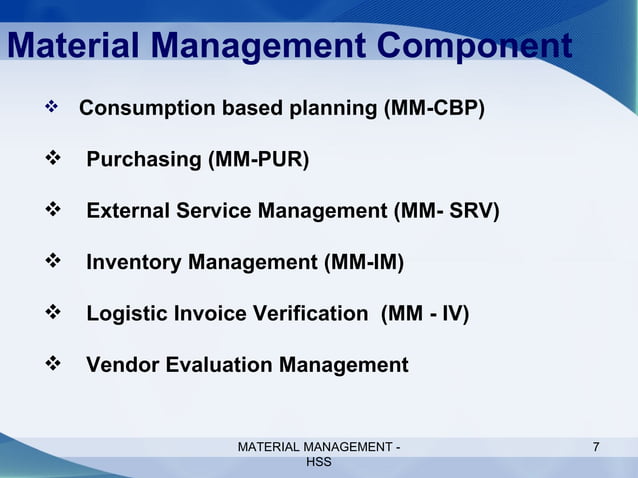 Material Management Component

❖ Consumption based planning (MM-CBP)

❖ Purchasing (MM-PUR)

❖ External Service Management (MM- SRV)

❖ Inventory Management (MM-IM)

❖ Logistic Invoice Verification (MM - IV)

❖ Vendor Evaluation Management

MATERIAL MANAGEMENT - HSS

7